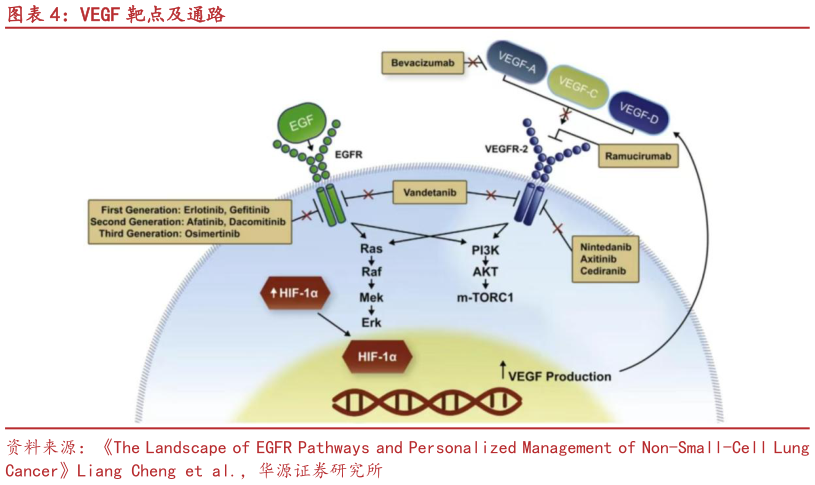 图表 4：VEGF 靶点及通路

Bevacizumab

VEGF-A

VEGF-C

VEGF-D

EGF

EGFR

VEGFR-2

Ramucirumab

First Generation: Erlotinib, Gefitinib
Second Generation: Afatinib, Dacomitinib
Third Generation: Osimertinib

Vandetanib

Nintedanib
Axitinib
Cediranib

Ras
Raf
Mek
Erk

PI3K
AKT
m-TORC1

↑HIF-1α

HIF-1α

↑VEGF Production

资料来源：《The Landscape of EGFR Pathways and Personalized Management of Non-Small-Cell Lung Cancer》Liang Cheng et al.，华源证券研究所